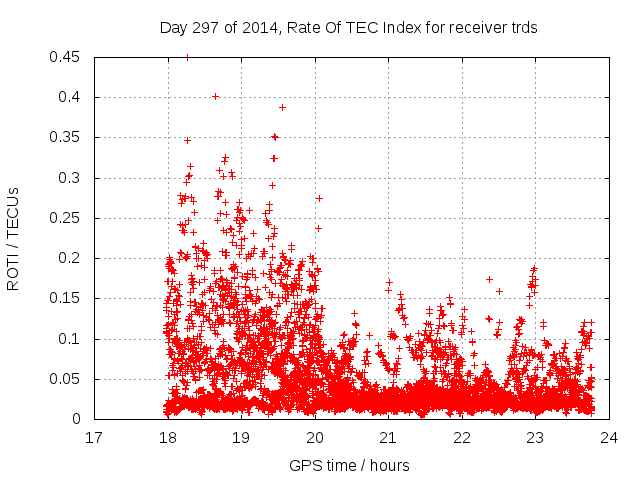 Day 297 of 2014, Rate Of TEC Index for receiver trds

ROTI / TECUs

0.45
0.4
0.35
0.3
0.25
0.2
0.15
0.1
0.05
0

17 18 19 20 21 22 23 24

GPS time / hours